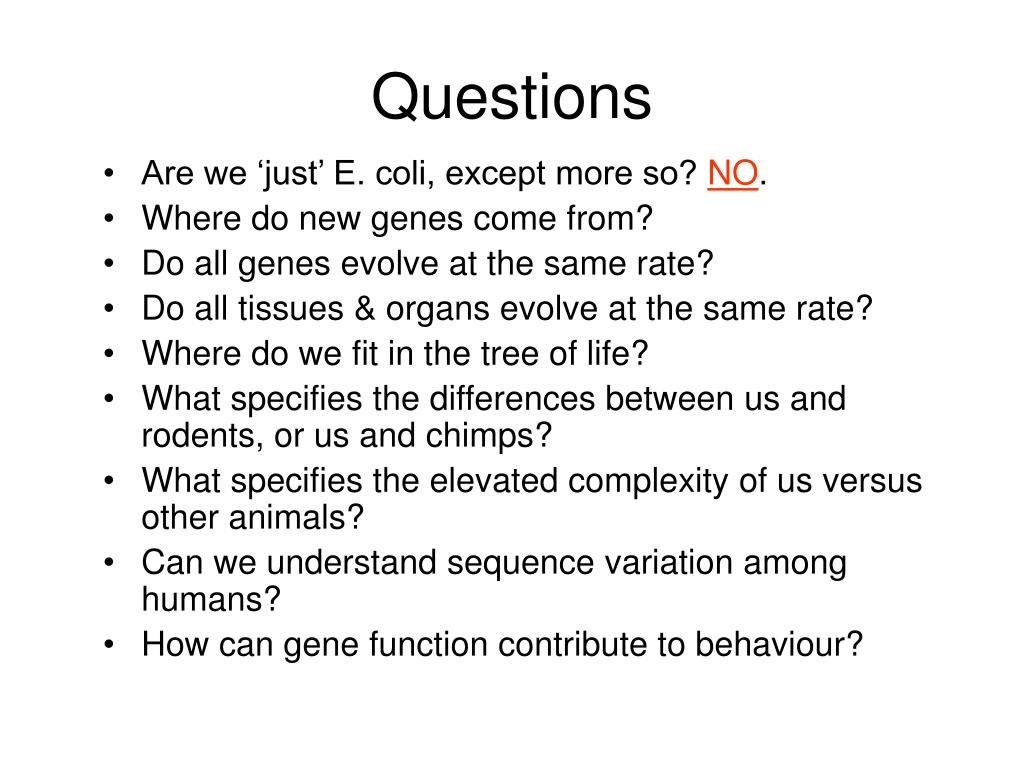 Questions

• Are we ‘just’ E. coli, except more so? NO.
• Where do new genes come from?
• Do all genes evolve at the same rate?
• Do all tissues & organs evolve at the same rate?
• Where do we fit in the tree of life?
• What specifies the differences between us and rodents, or us and chimps?
• What specifies the elevated complexity of us versus other animals?
• Can we understand sequence variation among humans?
• How can gene function contribute to behaviour?